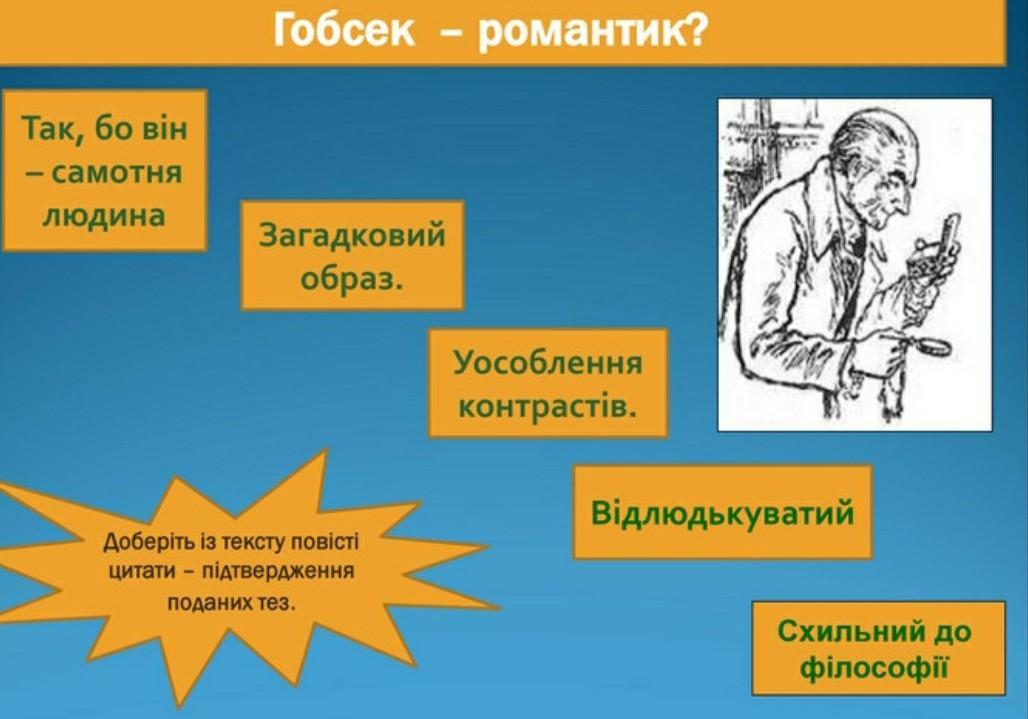 Гобсек – романтик?

Так, бо він – самотня людина

Загадковий образ.

Уособлення контрастів.

Відлюдькуватий

Схильний до філософії

Доберіть із тексту повісті цитати – підтвердження поданих тез.